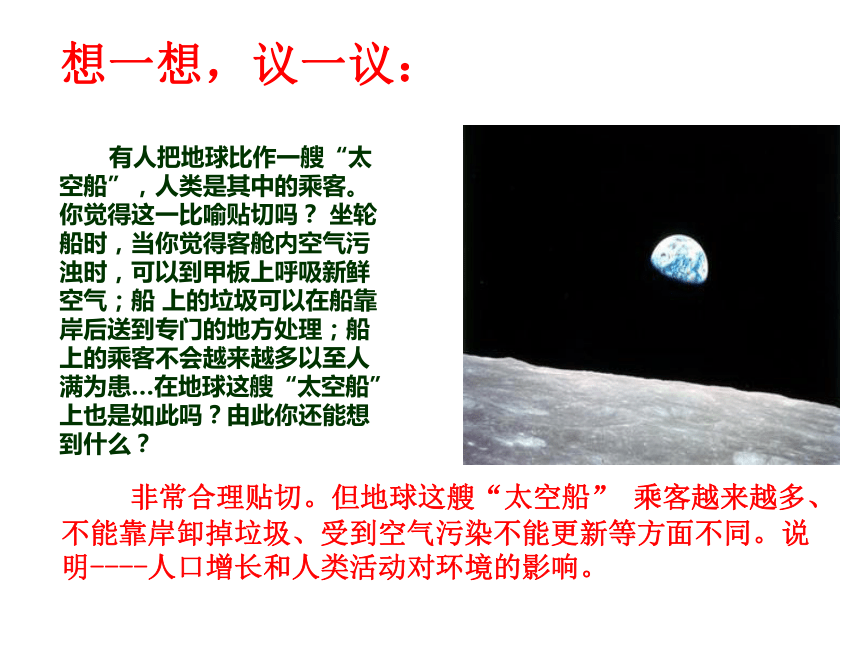 想一想，议一议：

有人把地球比作一艘“太空船”，人类是其中的乘客。你觉得这一比喻贴切吗？ 坐轮船时，当你觉得客舱内空气污浊时，可以到甲板上呼吸新鲜空气；船 上的垃圾可以在船靠岸后送到专门的地方处理；船上的乘客不会越来越多以至人满为患…在地球这艘“太空船”上也是如此吗？由此你还能想到什么？

非常合理贴切。但地球这艘“太空船” 乘客越来越多、不能靠岸卸掉垃圾、受到空气污染不能更新等方面不同。说明----人口增长和人类活动对环境的影响。